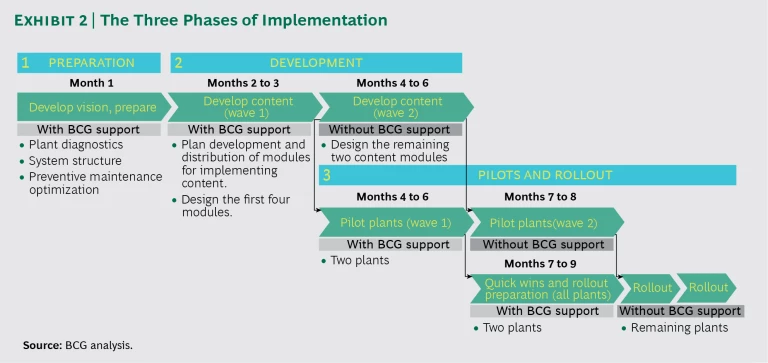 EXHIBIT 2 | The Three Phases of Implementation

1 PREPARATION

Month 1

Develop vision, prepare

With BCG support

• Plant diagnostics
• System structure
• Preventive maintenance optimization

2 DEVELOPMENT

Months 2 to 3

Develop content (wave 1)

With BCG support

• Plan development and distribution of modules for implementing content.
• Design the first four modules.

Months 4 to 6

Develop content (wave 2)

Without BCG support

• Design the remaining two content modules

3 PILOTS AND ROLLOUT

Months 4 to 6

Pilot plants (wave 1)

With BCG support

• Two plants

Months 7 to 8

Pilot plants(wave 2)

Without BCG support

Months 7 to 9

Quick wins and rollout preparation (all plants)

With BCG support

• Two plants

Rollout

Rollout

Without BCG support

• Remaining plants

Source: BCG analysis.